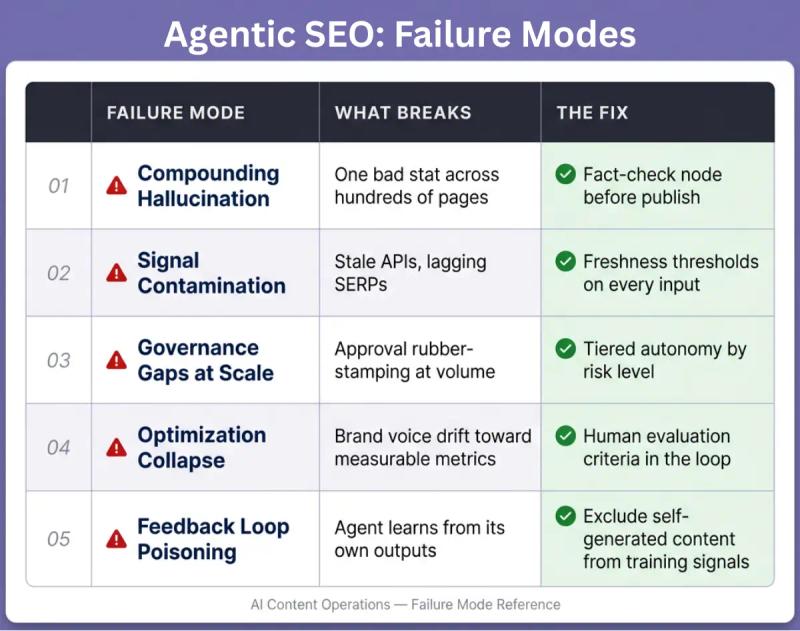 Agentic SEO: Failure Modes

| | FAILURE MODE | WHAT BREAKS | THE FIX |
|---|---|---|---|
| 01 | Compounding Hallucination | One bad stat across hundreds of pages | Fact-check node before publish |
| 02 | Signal Contamination | Stale APIs, lagging SERPs | Freshness thresholds on every input |
| 03 | Governance Gaps at Scale | Approval rubber-stamping at volume | Tiered autonomy by risk level |
| 04 | Optimization Collapse | Brand voice drift toward measurable metrics | Human evaluation criteria in the loop |
| 05 | Feedback Loop Poisoning | Agent learns from its own outputs | Exclude self-generated content from training signals |

AI Content Operations — Failure Mode Reference